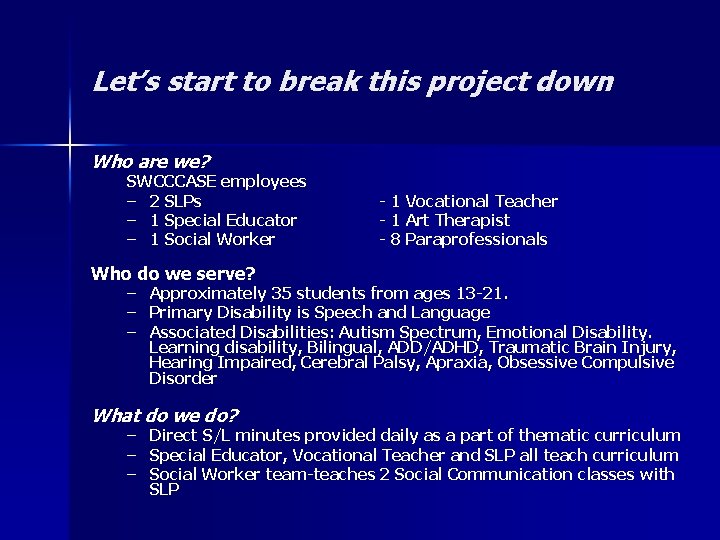 Let's start to break this project down

Who are we?
SWCCCASE employees
– 2 SLPs
– 1 Special Educator
– 1 Social Worker

- 1 Vocational Teacher
- 1 Art Therapist
- 8 Paraprofessionals

Who do we serve?
– Approximately 35 students from ages 13-21.
– Primary Disability is Speech and Language
– Associated Disabilities: Autism Spectrum, Emotional Disability. Learning disability, Bilingual, ADD/ADHD, Traumatic Brain Injury, Hearing Impaired, Cerebral Palsy, Apraxia, Obsessive Compulsive Disorder

What do we do?
– Direct S/L minutes provided daily as a part of thematic curriculum
– Special Educator, Vocational Teacher and SLP all teach curriculum
– Social Worker team-teaches 2 Social Communication classes with SLP